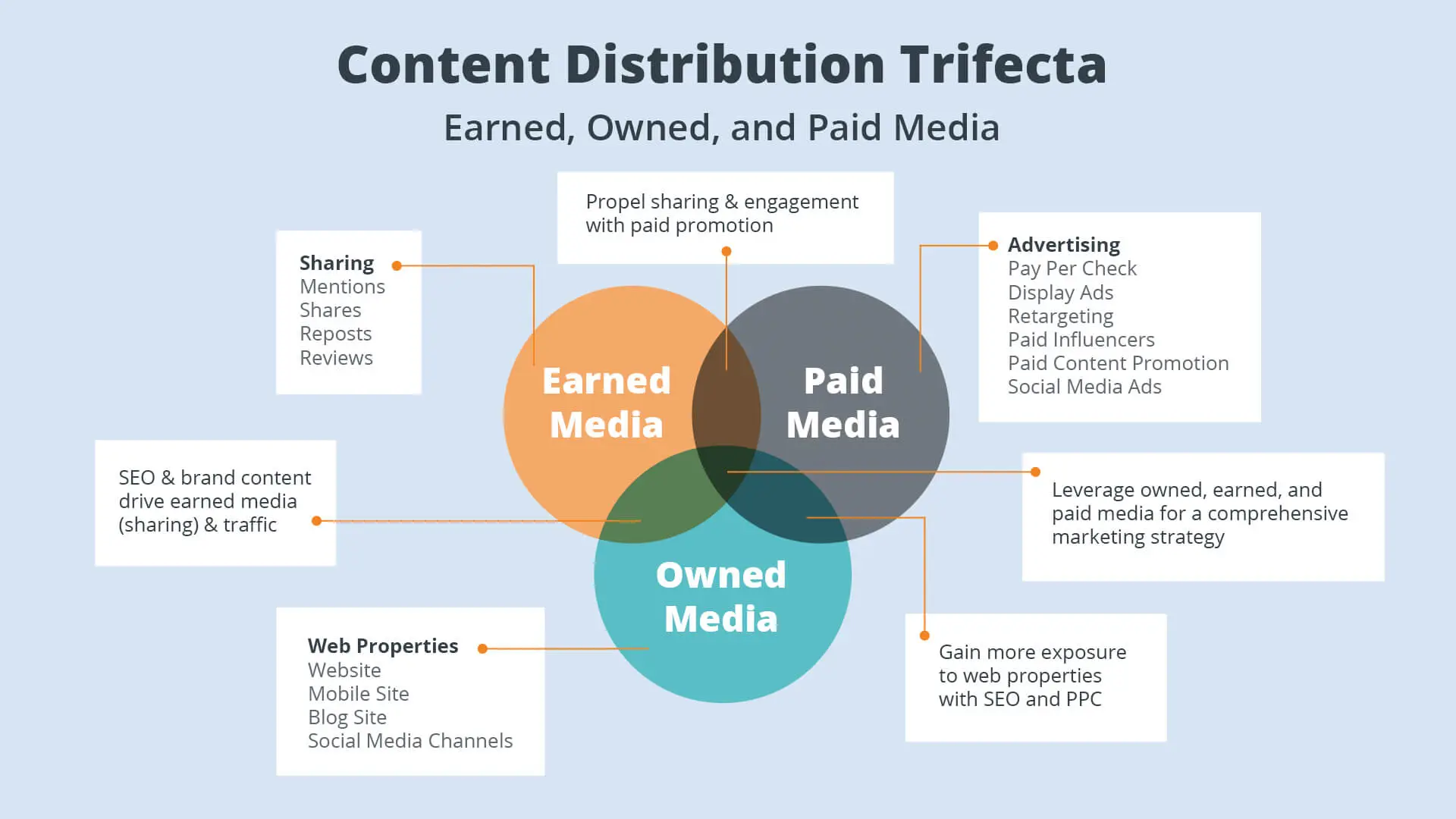 Content Distribution Trifecta

Earned, Owned, and Paid Media

Propel sharing & engagement with paid promotion

Sharing
Mentions
Shares
Reposts
Reviews

Advertising
Pay Per Check
Display Ads
Retargeting
Paid Influencers
Paid Content Promotion
Social Media Ads

Earned Media

Paid Media

Owned Media

SEO & brand content drive earned media (sharing) & traffic

Leverage owned, earned, and paid media for a comprehensive marketing strategy

Web Properties
Website
Mobile Site
Blog Site
Social Media Channels

Gain more exposure to web properties with SEO and PPC